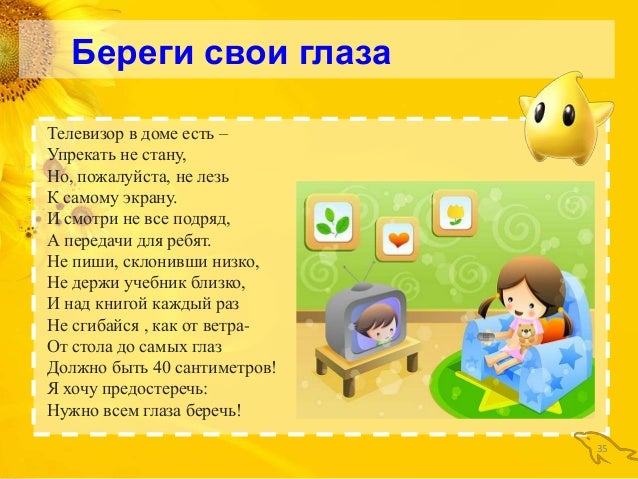 Береги свои глаза

Телевизор в доме есть –
Упрекать не стану,
Но, пожалуйста, не лезь
К самому экрану.
И смотри не все подряд,
А передачи для ребят.
Не пиши, склонивши низко,
Не держи учебник близко,
И над книгой каждый раз
Не сгибайся , как от ветра-
От стола до самых глаз
Должно быть 40 сантиметров!
Я хочу предостеречь:
Нужно всем глаза беречь!

35